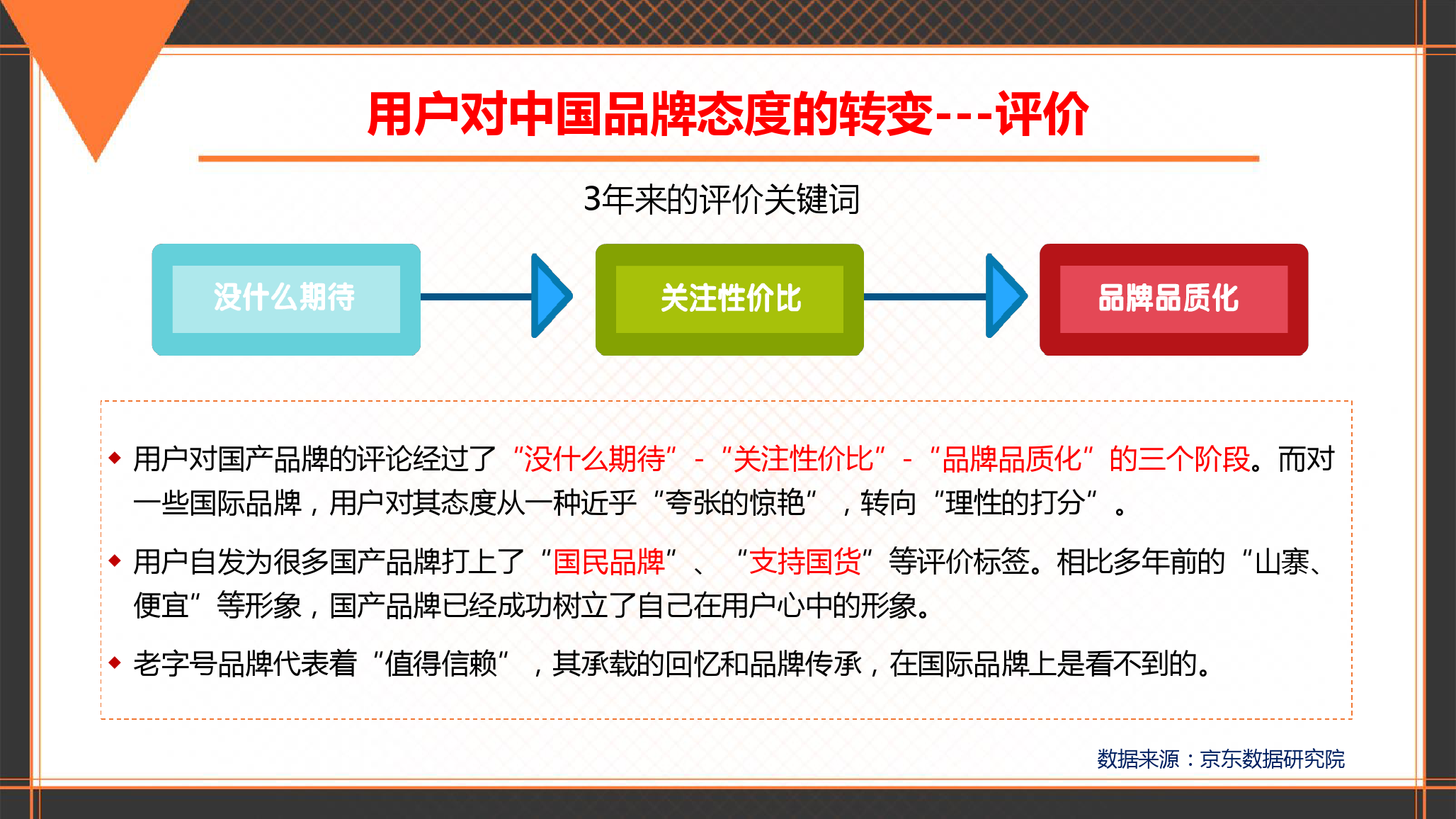 用户对中国品牌态度的转变---评价

3年来的评价关键词

没什么期待

关注性价比

品牌品质化

◆ 用户对国产品牌的评论经过了“没什么期待”-“关注性价比”-“品牌品质化”的三个阶段。而对一些国际品牌，用户对其态度从一种近乎“夸张的惊艳”，转向“理性的打分”。

◆ 用户自发为很多国产品牌打上了“国民品牌”、“支持国货”等评价标签。相比多年前的“山寨、便宜”等形象，国产品牌已经成功树立了自己在用户心中的形象。

◆ 老字号品牌代表着“值得信赖”，其承载的回忆和品牌传承，在国际品牌上是看不到的。

数据来源：京东数据研究院